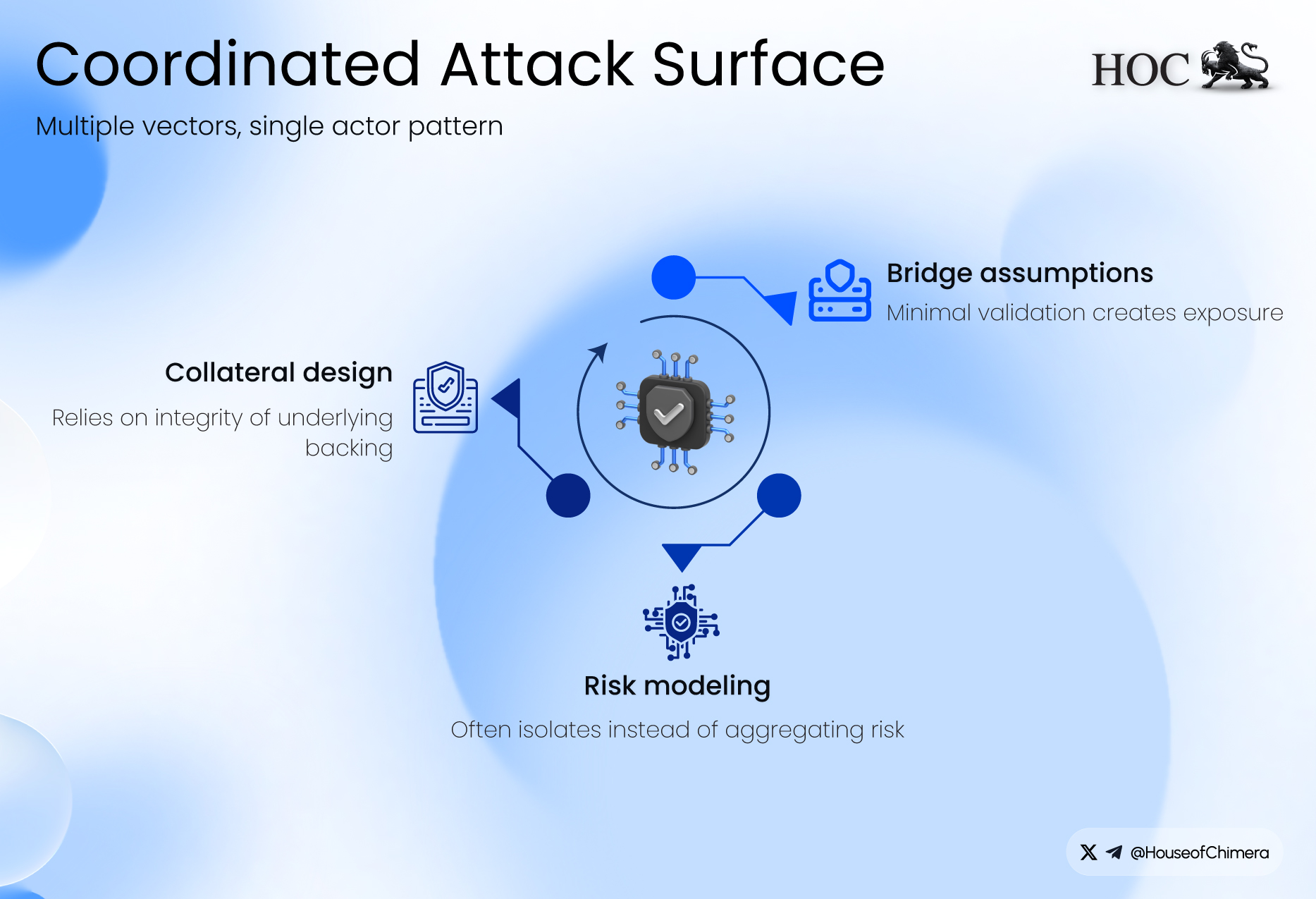 Coordinated Attack Surface

HOC

Multiple vectors, single actor pattern

Bridge assumptions

Minimal validation creates exposure

Collateral design

Relies on integrity of underlying backing

Risk modeling

Often isolates instead of aggregating risk

@HouseofChimera